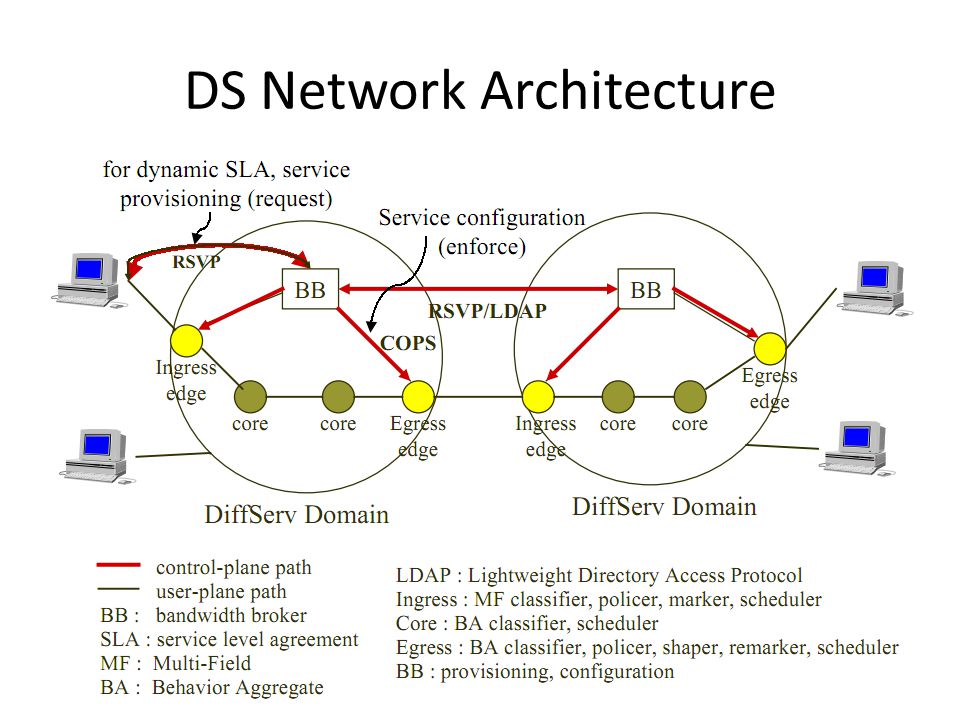 DS Network Architecture

for dynamic SLA, service provisioning (request)

Service configuration (enforce)

RSVP

BB

RSVP/LDAP

BB

COPS

Ingress edge

core

core

Egress edge

Ingress edge

core

core

Egress edge

DiffServ Domain

DiffServ Domain

control-plane path
user-plane path
BB : bandwidth broker
SLA : service level agreement
MF : Multi-Field
BA : Behavior Aggregate

LDAP : Lightweight Directory Access Protocol
Ingress : MF classifier, policer, marker, scheduler
Core : BA classifier, scheduler
Egress : BA classifier, policer, shaper, remarker, scheduler
BB : provisioning, configuration